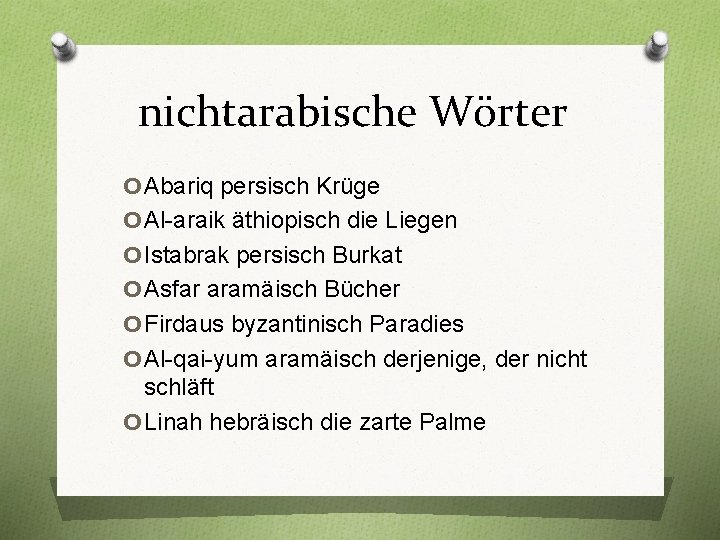 nichtarabische Wörter

Abariq persisch Krüge
Al-araik äthiopisch die Liegen
Istabrak persisch Burkat
Asfar aramäisch Bücher
Firdaus byzantinisch Paradies
Al-qai-yum aramäisch derjenige, der nicht schläft
Linah hebräisch die zarte Palme